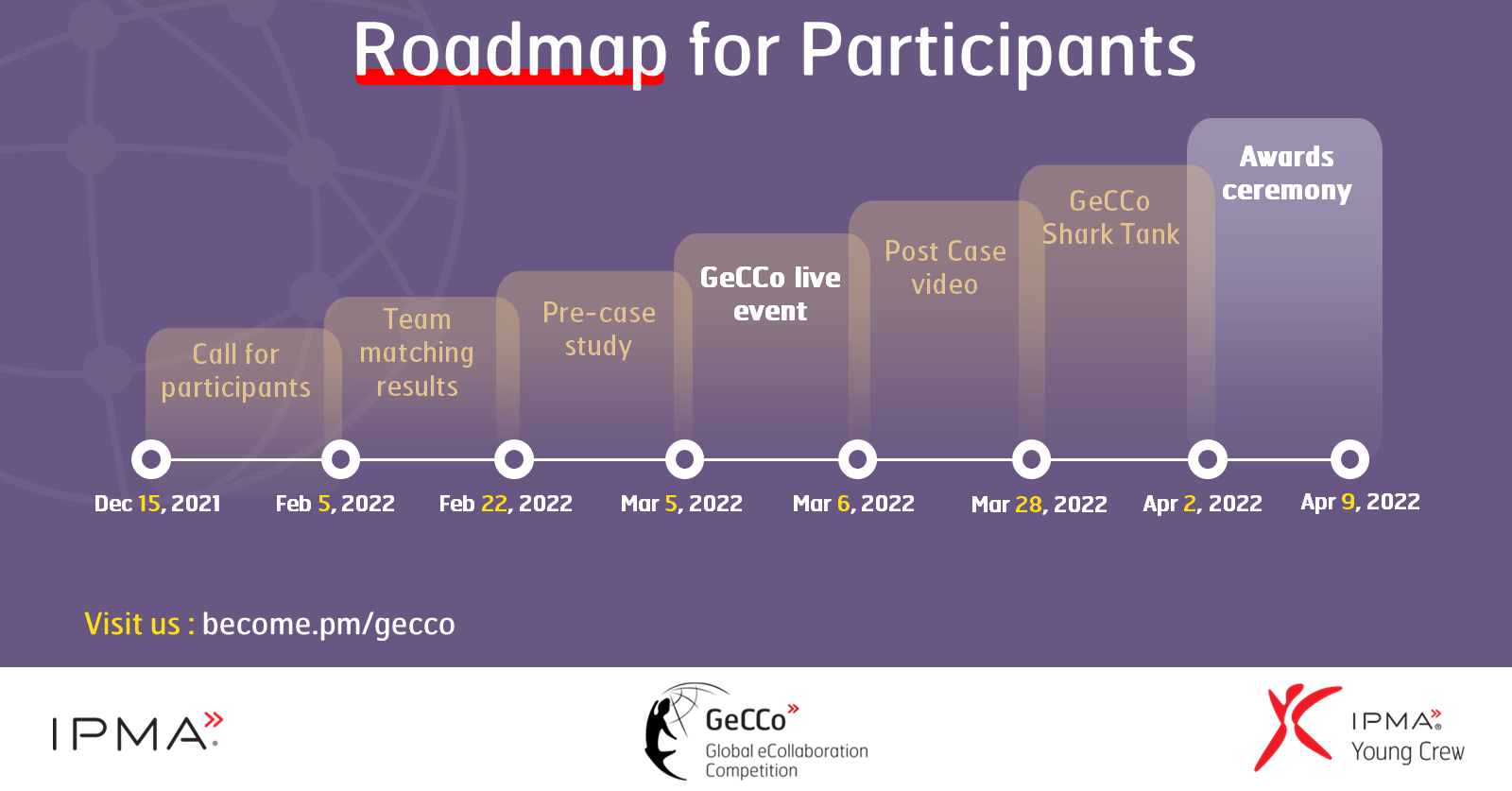 Roadmap for Participants

Call for participants

Team matching results

Pre-case study

GeCCo live event

Post Case video

GeCCo Shark Tank

Awards ceremony

Dec 15, 2021 Feb 5, 2022 Feb 22, 2022 Mar 5, 2022 Mar 6, 2022 Mar 28, 2022 Apr 2, 2022 Apr 9, 2022

Visit us : become.pm/gecco

IPMA

GeCCo
Global eCollaboration Competition

IPMA
Young Crew